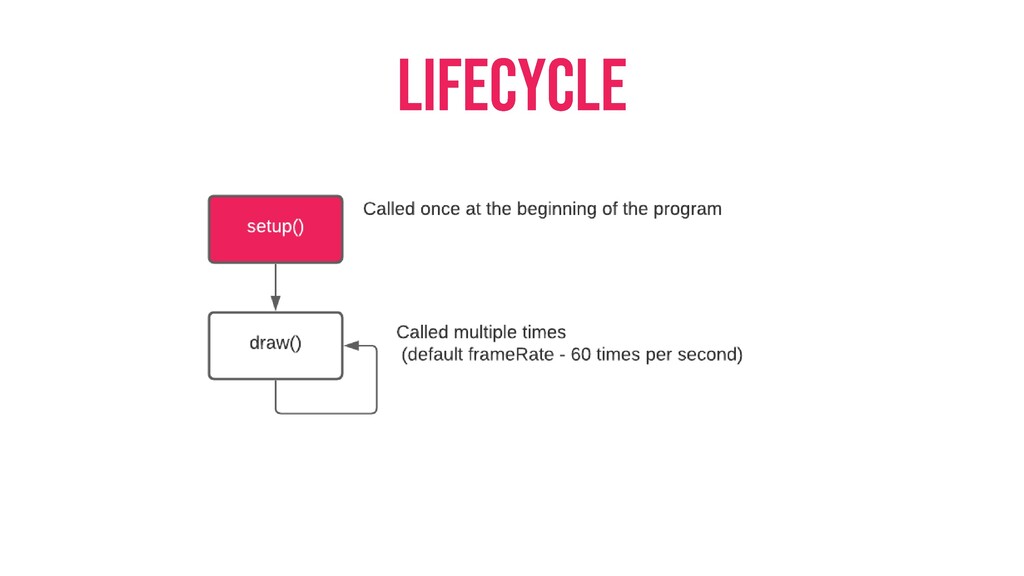 LIFECYCLE

setup()

Called once at the beginning of the program

draw()

Called multiple times
(default frameRate - 60 times per second)